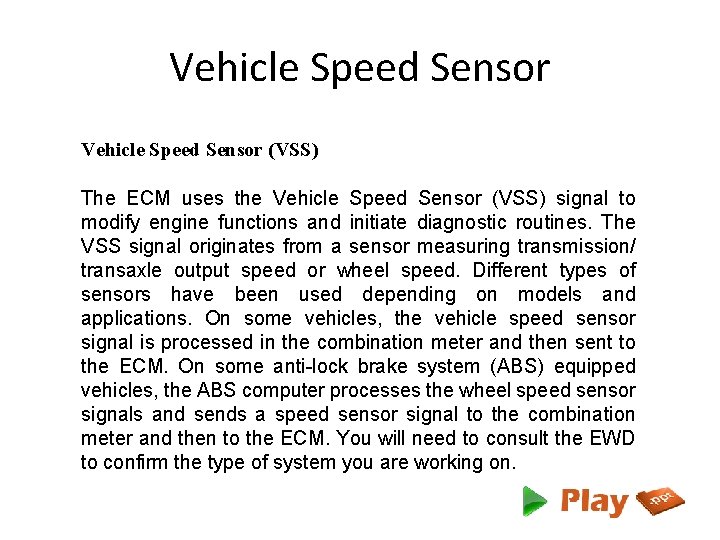 Vehicle Speed Sensor

Vehicle Speed Sensor (VSS)

The ECM uses the Vehicle Speed Sensor (VSS) signal to modify engine functions and initiate diagnostic routines. The VSS signal originates from a sensor measuring transmission/ transaxle output speed or wheel speed. Different types of sensors have been used depending on models and applications. On some vehicles, the vehicle speed sensor signal is processed in the combination meter and then sent to the ECM. On some anti-lock brake system (ABS) equipped vehicles, the ABS computer processes the wheel speed sensor signals and sends a speed sensor signal to the combination meter and then to the ECM. You will need to consult the EWD to confirm the type of system you are working on.

Play .ppt